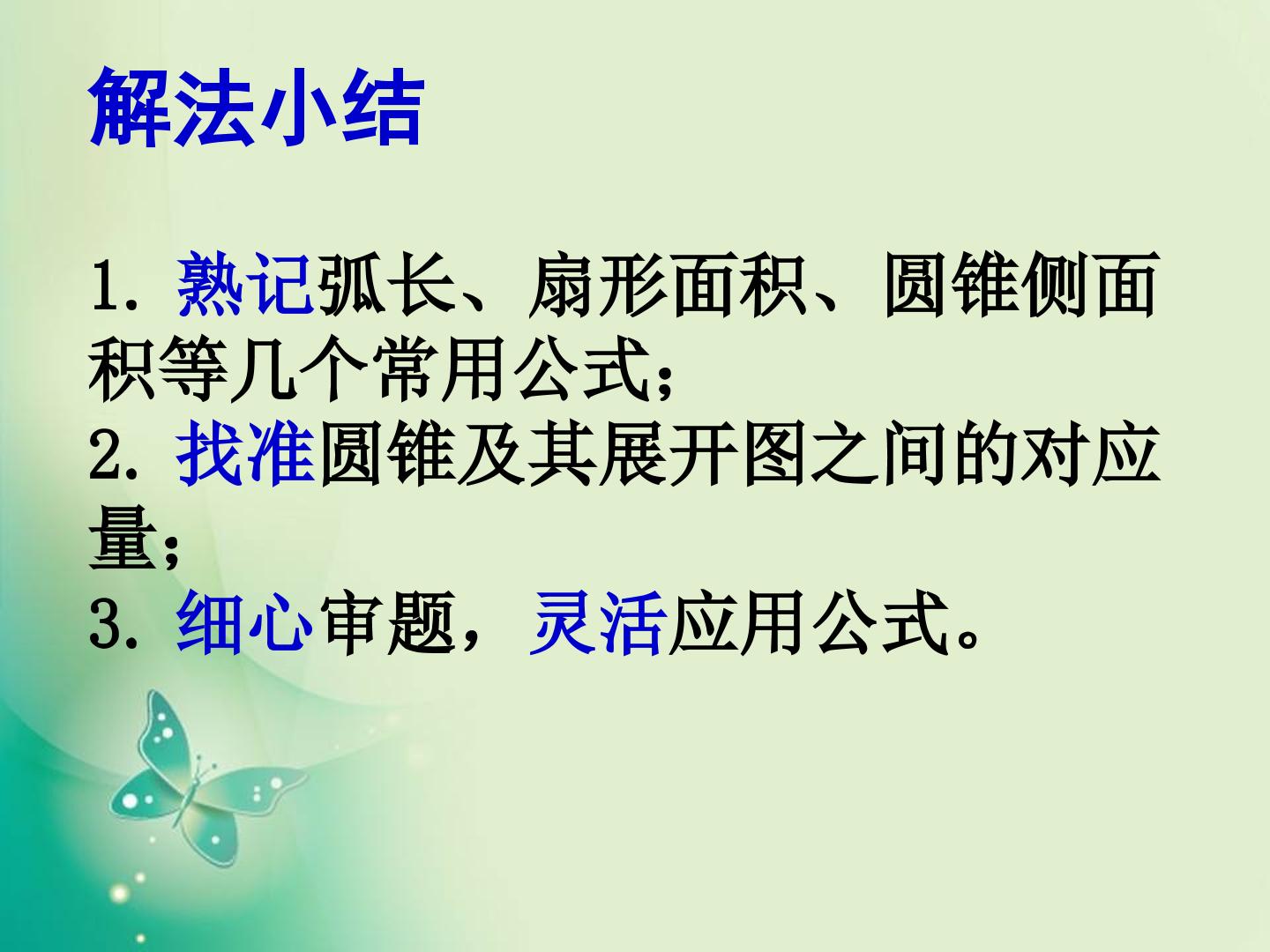 解法小结

1. 熟记弧长、扇形面积、圆锥侧面积等几个常用公式;
2. 找准圆锥及其展开图之间的对应量;
3. 细心审题，灵活应用公式。